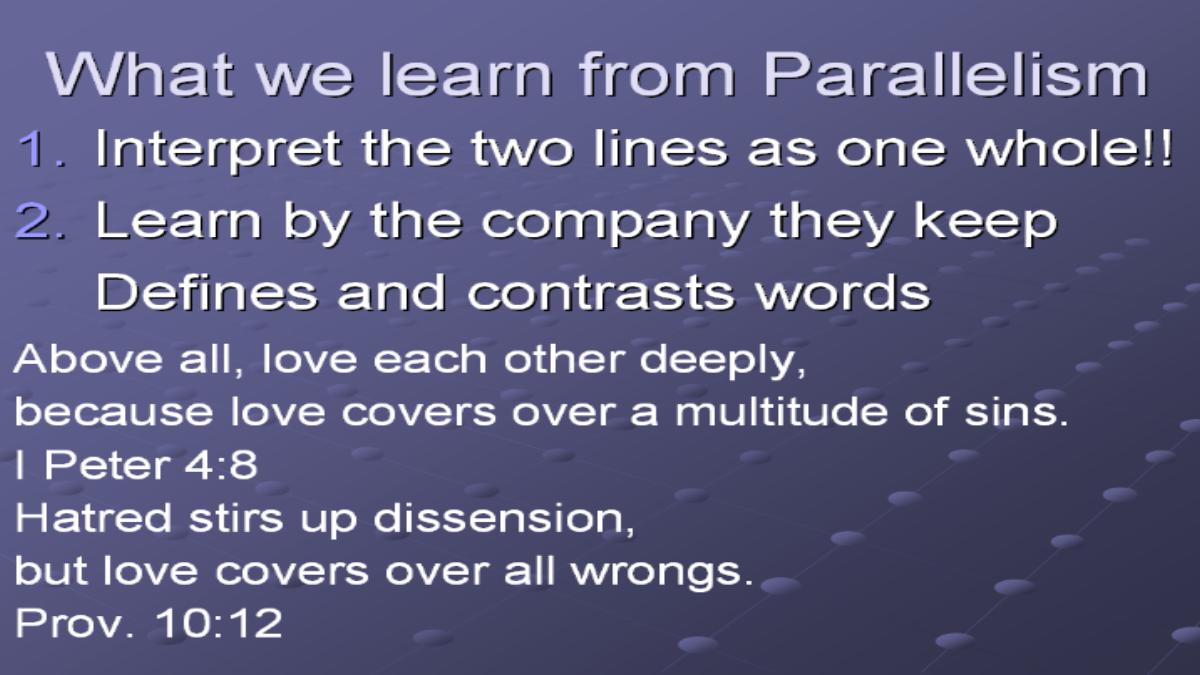 What we learn from Parallelism

1. Interpret the two lines as one whole!!
2. Learn by the company they keep
Defines and contrasts words

Above all, love each other deeply,
because love covers over a multitude of sins.
I Peter 4:8
Hatred stirs up dissension,
but love covers over all wrongs.
Prov. 10:12